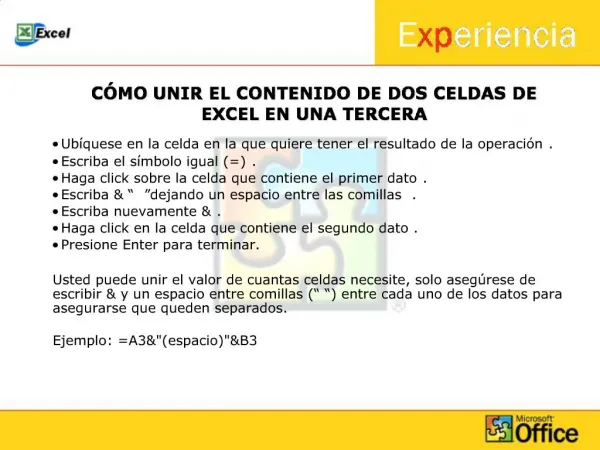 Excel

Experiencia

CÓMO UNIR EL CONTENIDO DE DOS CELDAS DE EXCEL EN UNA TERCERA

• Ubíquese en la celda en la que quiere tener el resultado de la operación .
• Escriba el símbolo igual (=) .
• Haga click sobre la celda que contiene el primer dato .
• Escriba & “ ”dejando un espacio entre las comillas .
• Escriba nuevamente & .
• Haga click en la celda que contiene el segundo dato .
• Presione Enter para terminar.

Usted puede unir el valor de cuantas celdas necesite, solo asegúrese de escribir & y un espacio entre comillas (“ “) entre cada uno de los datos para asegurarse que queden separados.

Ejemplo: =A3&"(espacio)"&B3

Microsoft Office